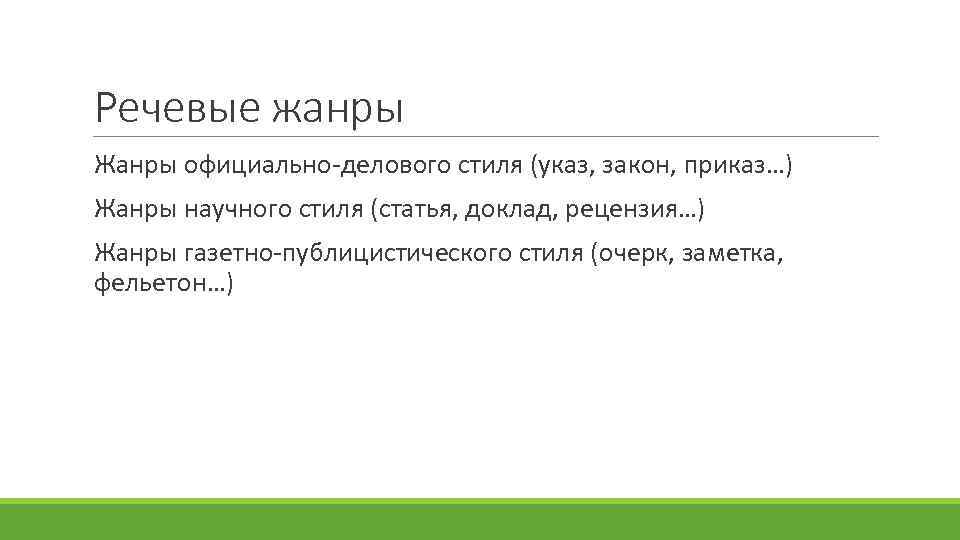 Речевые жанры

Жанры официально-делового стиля (указ, закон, приказ…)

Жанры научного стиля (статья, доклад, рецензия…)

Жанры газетно-публицистического стиля (очерк, заметка, фельетон…)